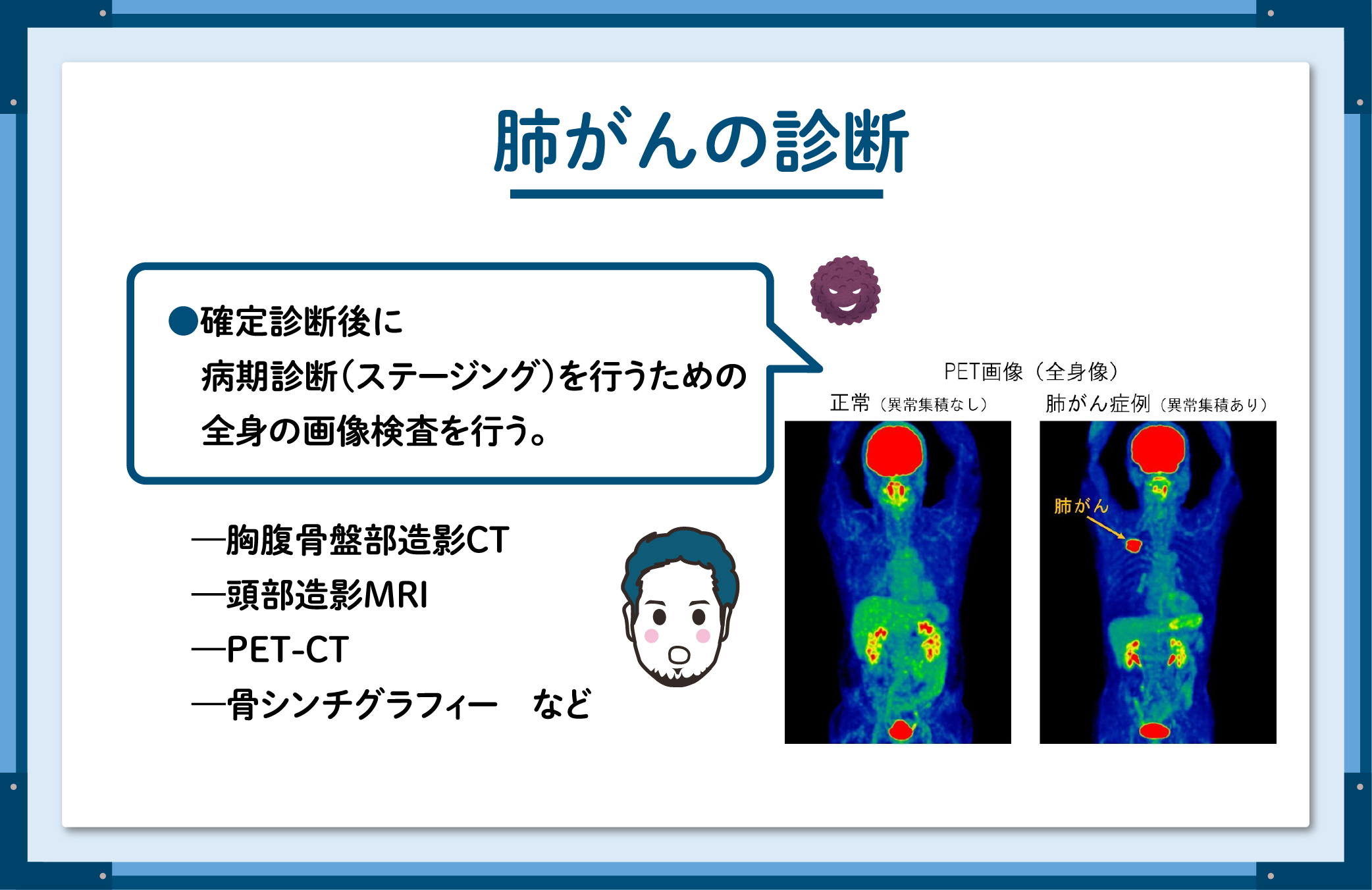 肺がんの診断

●確定診断後に
病期診断(ステージング)を行うための
全身の画像検査を行う。

―胸腹骨盤部造影CT
―頭部造影MRI
―PET-CT
―骨シンチグラフィー　など

PET画像（全身像）
正常（異常集積なし）
肺がん症例（異常集積あり）
肺がん